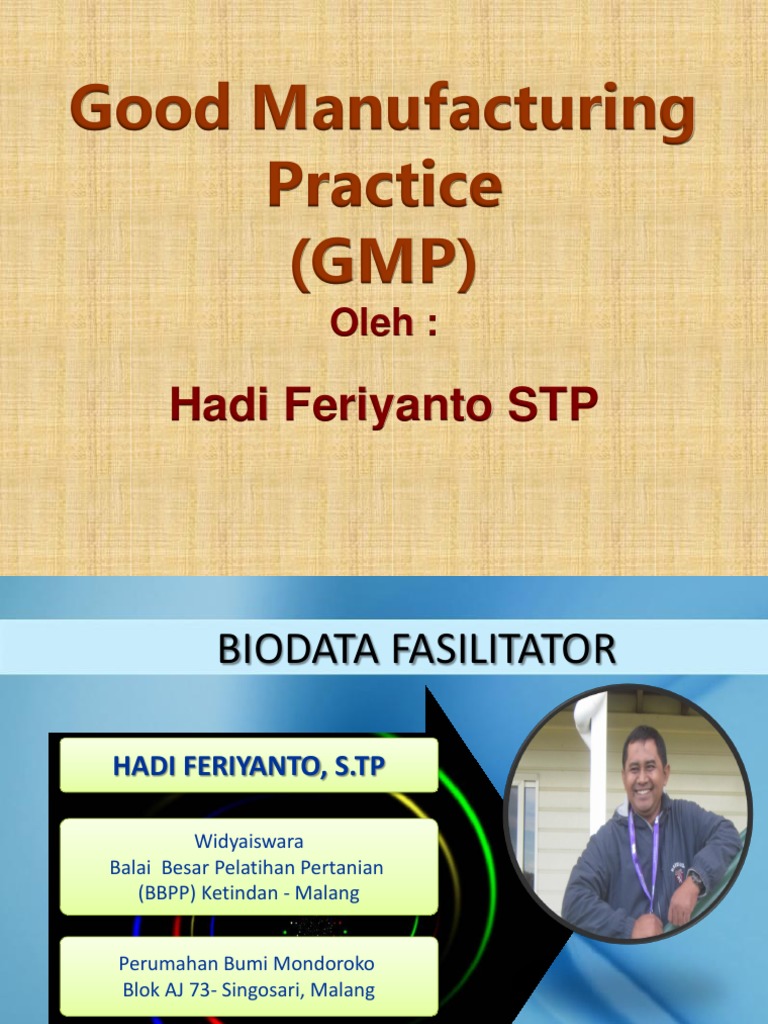 Good Manufacturing Practice (GMP)

Oleh :

Hadi Feriyanto STP

BIODATA FASILITATOR

HADI FERIYANTO, S.TP

Widyaiswara
Balai Besar Pelatihan Pertanian (BBPP) Ketindan - Malang

Perumahan Bumi Mondoroko
Blok AJ 73- Singosari, Malang